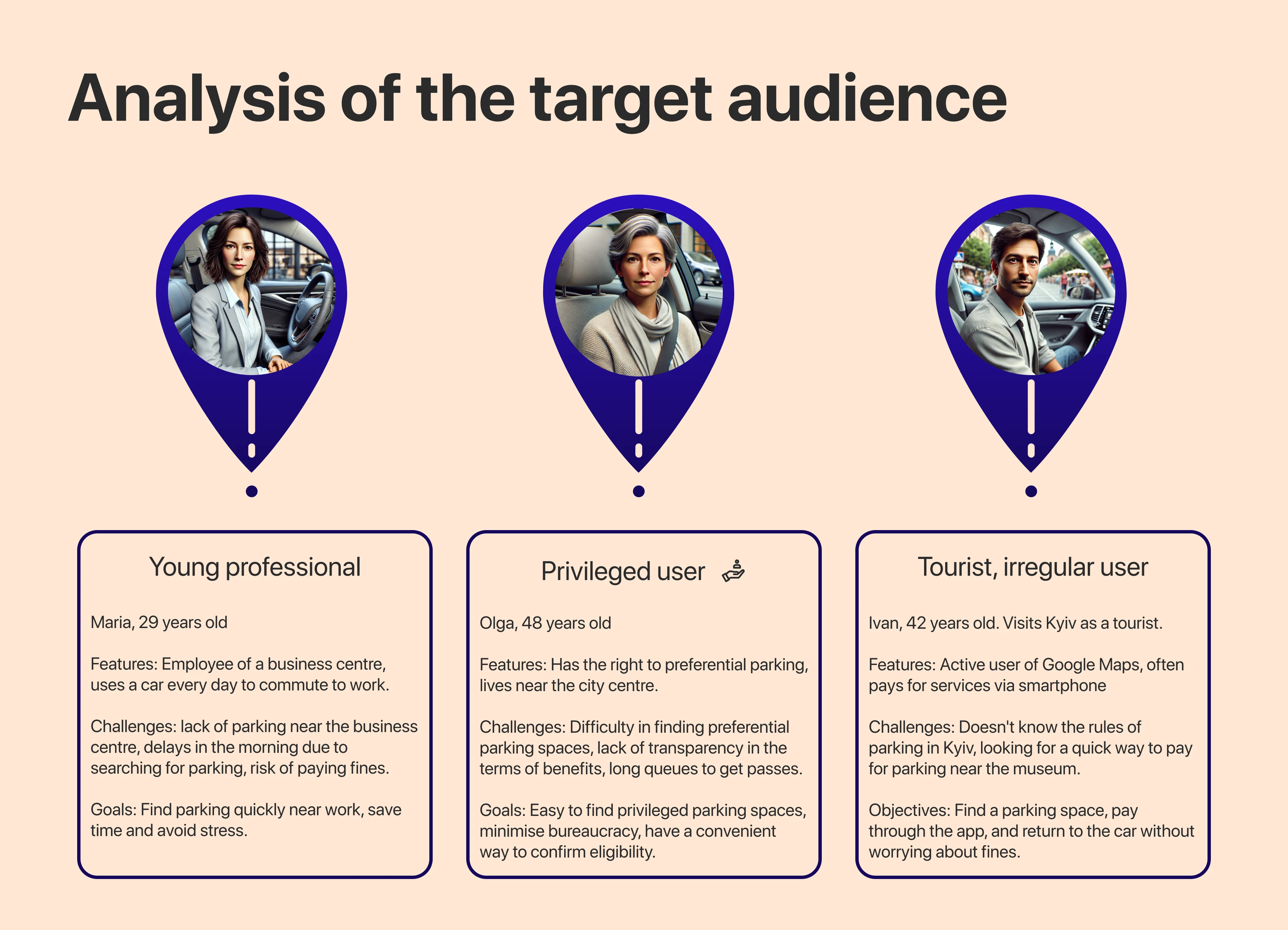 Analysis of the target audience

Young professional

Maria, 29 years old

Features: Employee of a business centre, uses a car every day to commute to work.

Challenges: lack of parking near the business centre, delays in the morning due to searching for parking, risk of paying fines.

Goals: Find parking quickly near work, save time and avoid stress.

Privileged user

Olga, 48 years old

Features: Has the right to preferential parking, lives near the city centre.

Challenges: Difficulty in finding preferential parking spaces, lack of transparency in the terms of benefits, long queues to get passes.

Goals: Easy to find privileged parking spaces, minimise bureaucracy, have a convenient way to confirm eligibility.

Tourist, irregular user

Ivan, 42 years old. Visits Kyiv as a tourist.

Features: Active user of Google Maps, often pays for services via smartphone

Challenges: Doesn't know the rules of parking in Kyiv, looking for a quick way to pay for parking near the museum.

Objectives: Find a parking space, pay through the app, and return to the car without worrying about fines.